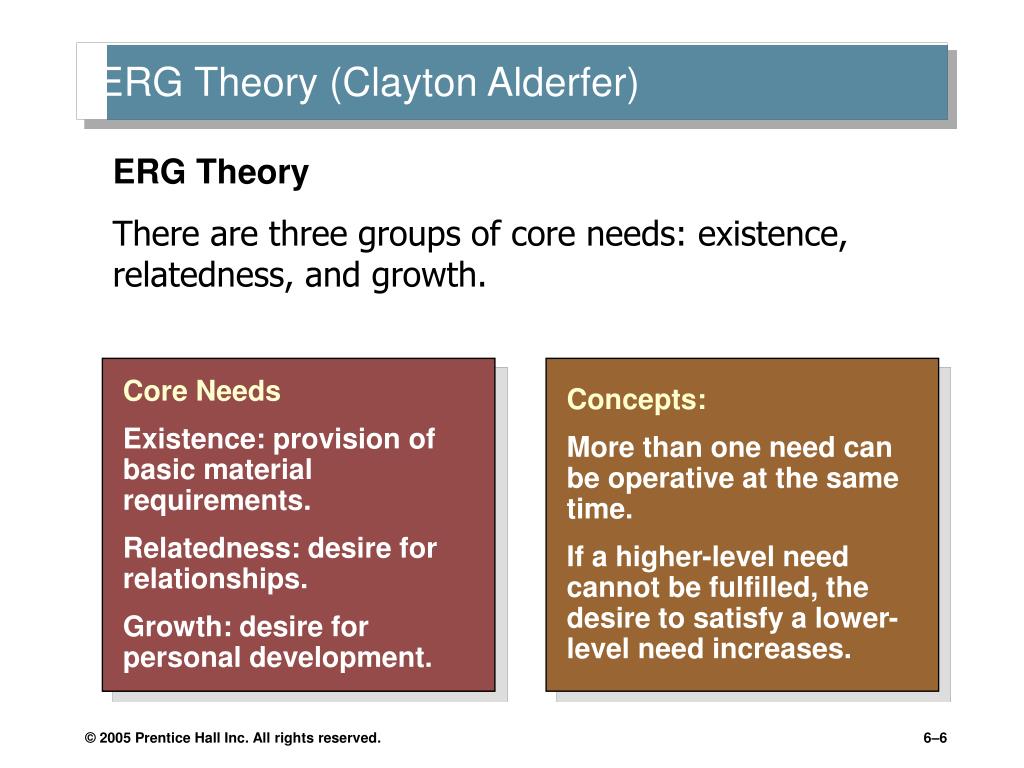 ERG Theory (Clayton Alderfer)

ERG Theory

There are three groups of core needs: existence, relatedness, and growth.

Core Needs

Existence: provision of basic material requirements.

Relatedness: desire for relationships.

Growth: desire for personal development.

Concepts:

More than one need can be operative at the same time.

If a higher-level need cannot be fulfilled, the desire to satisfy a lower-level need increases.

© 2005 Prentice Hall Inc. All rights reserved.

6–6